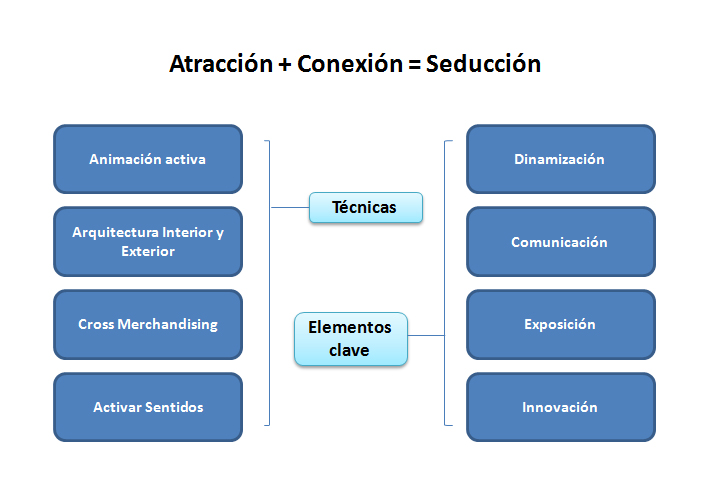 Atracción + Conexión = Seducción

Animación activa

Arquitectura Interior y Exterior

Cross Merchandising

Activar Sentidos

Técnicas

Elementos clave

Dinamización

Comunicación

Exposición

Innovación